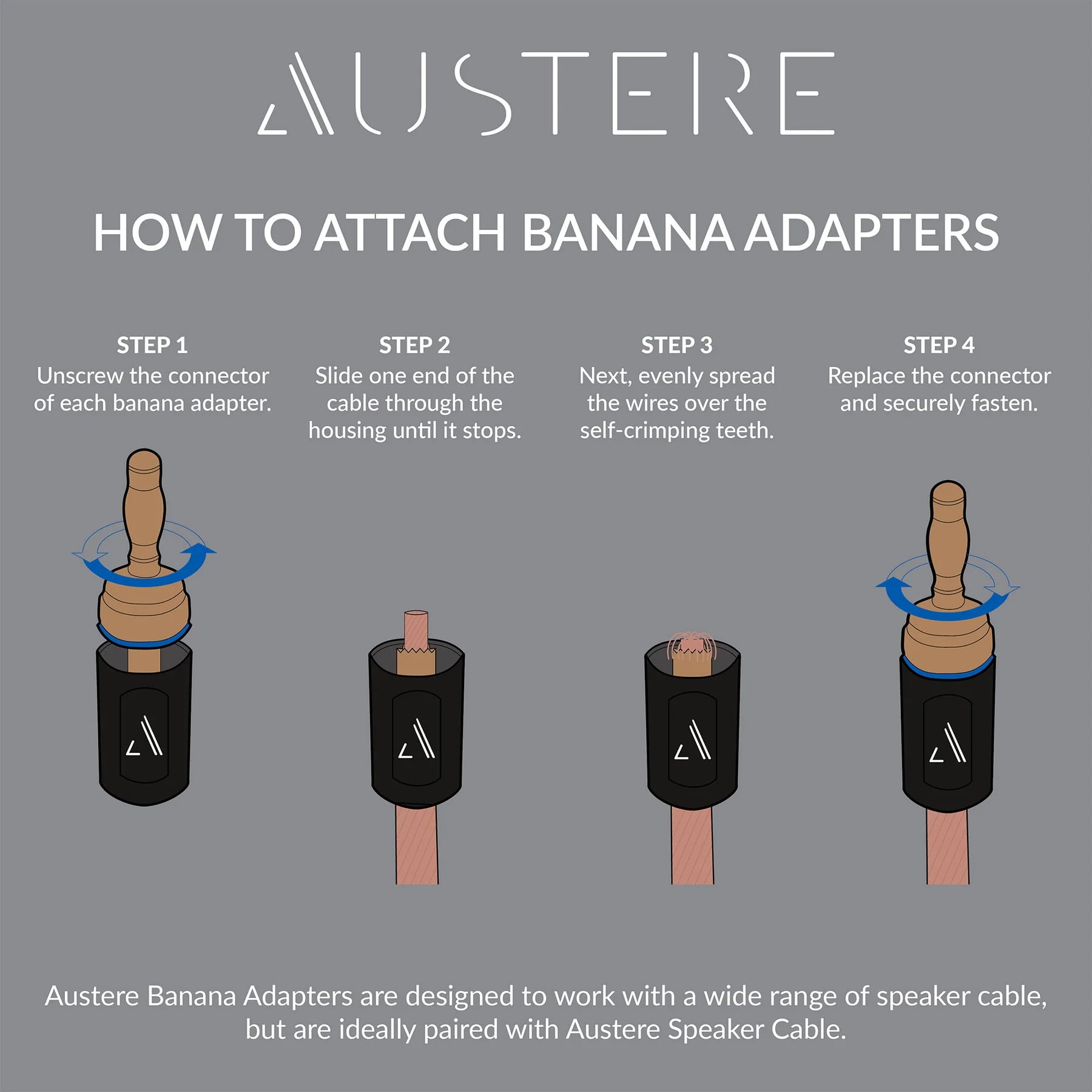 AUSTERE

HOW TO ATTACH BANANA ADAPTERS

STEP 1
Unscrew the connector of each banana adapter.

STEP 2
Slide one end of the cable through the housing until it stops.

STEP 3
Next, evenly spread the wires over the self-crimping teeth.

STEP 4
Replace the connector and securely fasten.

Austere Banana Adapters are designed to work with a wide range of speaker cable, but are ideally paired with Austere Speaker Cable.